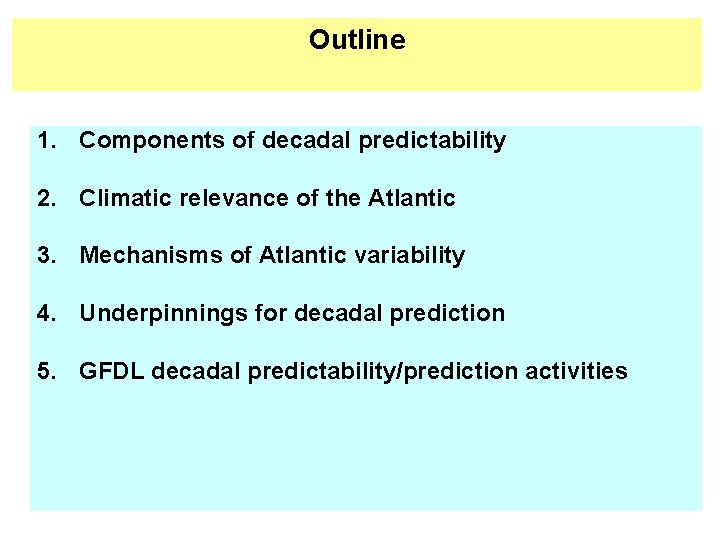 Outline

1. Components of decadal predictability

2. Climatic relevance of the Atlantic

3. Mechanisms of Atlantic variability

4. Underpinnings for decadal prediction

5. GFDL decadal predictability/prediction activities